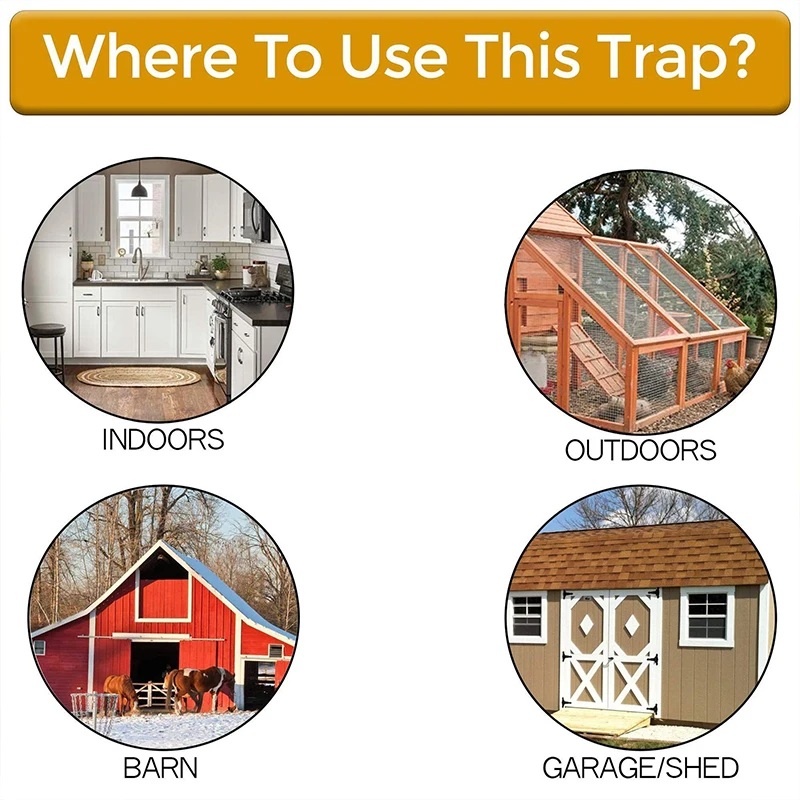 Where To Use This Trap?

INDOORS

OUTDOORS

BARN

GARAGE/SHED